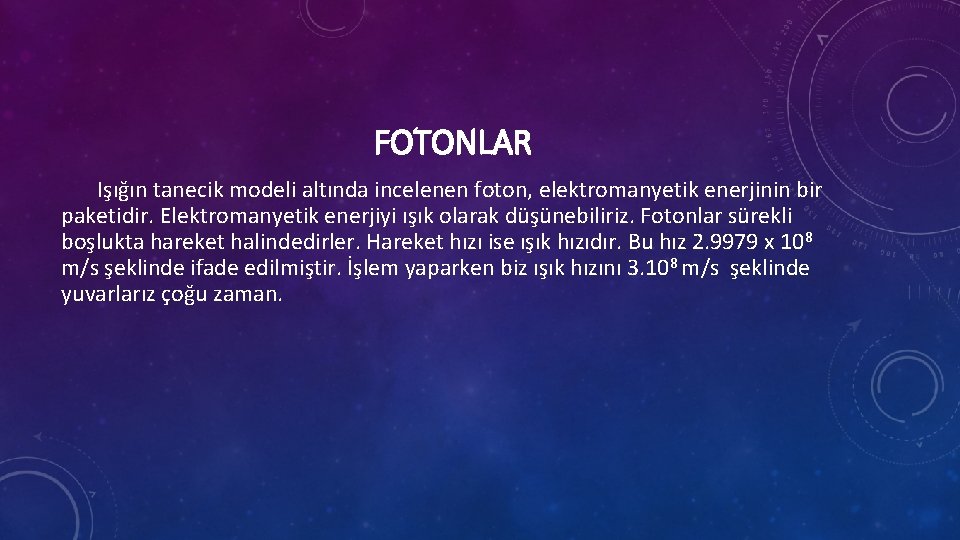 FOTONLAR

Işığın tanecik modeli altında incelenen foton, elektromanyetik enerjinin bir paketidir. Elektromanyetik enerjiyi ışık olarak düşünebiliriz. Fotonlar sürekli boşlukta hareket halindedirler. Hareket hızı ise ışık hızıdır. Bu hız 2.9979 x $10^8$ m/s şeklinde ifade edilmiştir. İşlem yaparken biz ışık hızını $3.10^8$ m/s şeklinde yuvarlarız çoğu zaman.